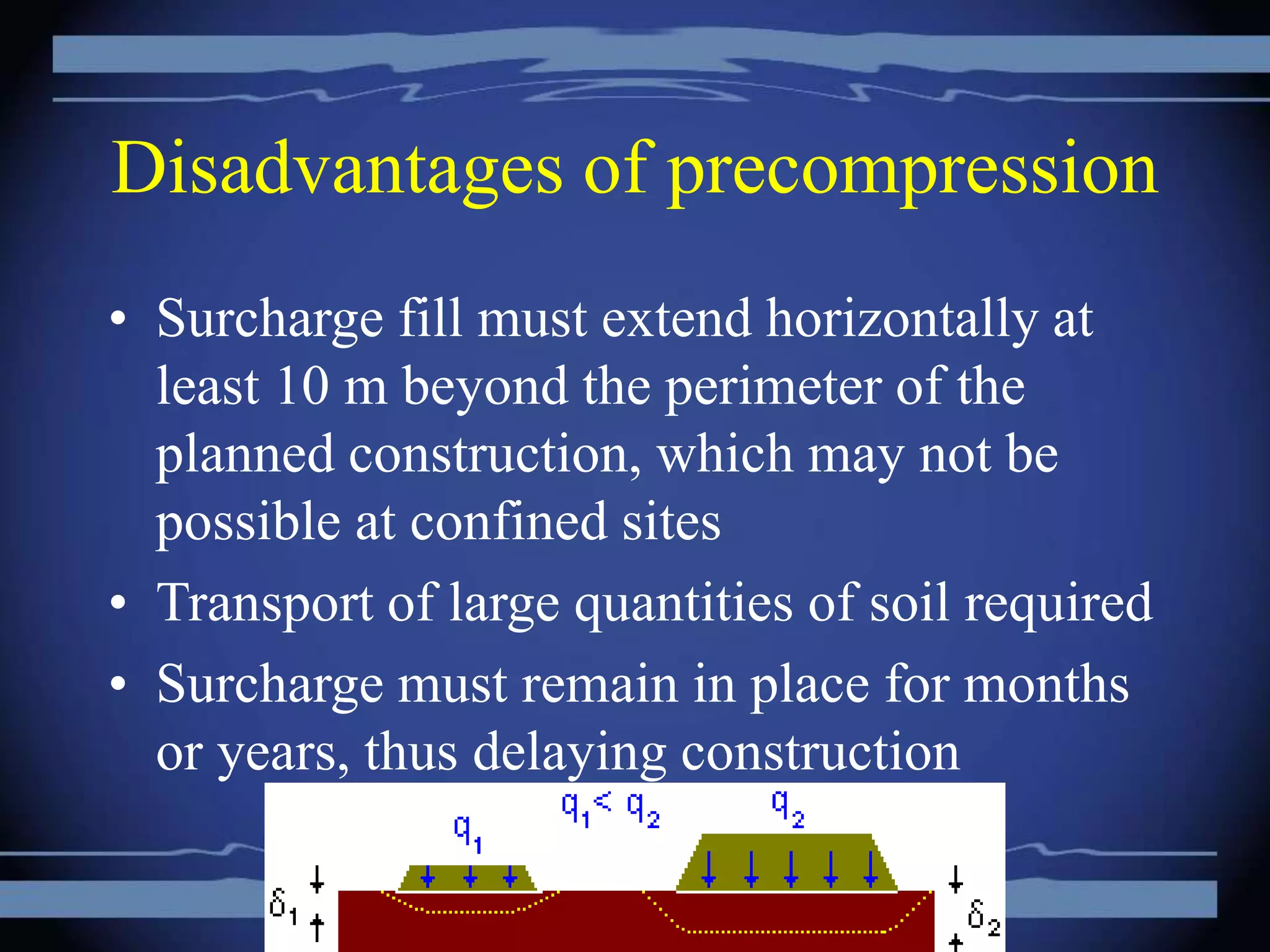 Disadvantages of precompression

• Surcharge fill must extend horizontally at least 10 m beyond the perimeter of the planned construction, which may not be possible at confined sites

• Transport of large quantities of soil required

• Surcharge must remain in place for months or years, thus delaying construction

$q_1 < q_2$

$q_1$

$q_2$

$\delta_1$

$\delta_2$